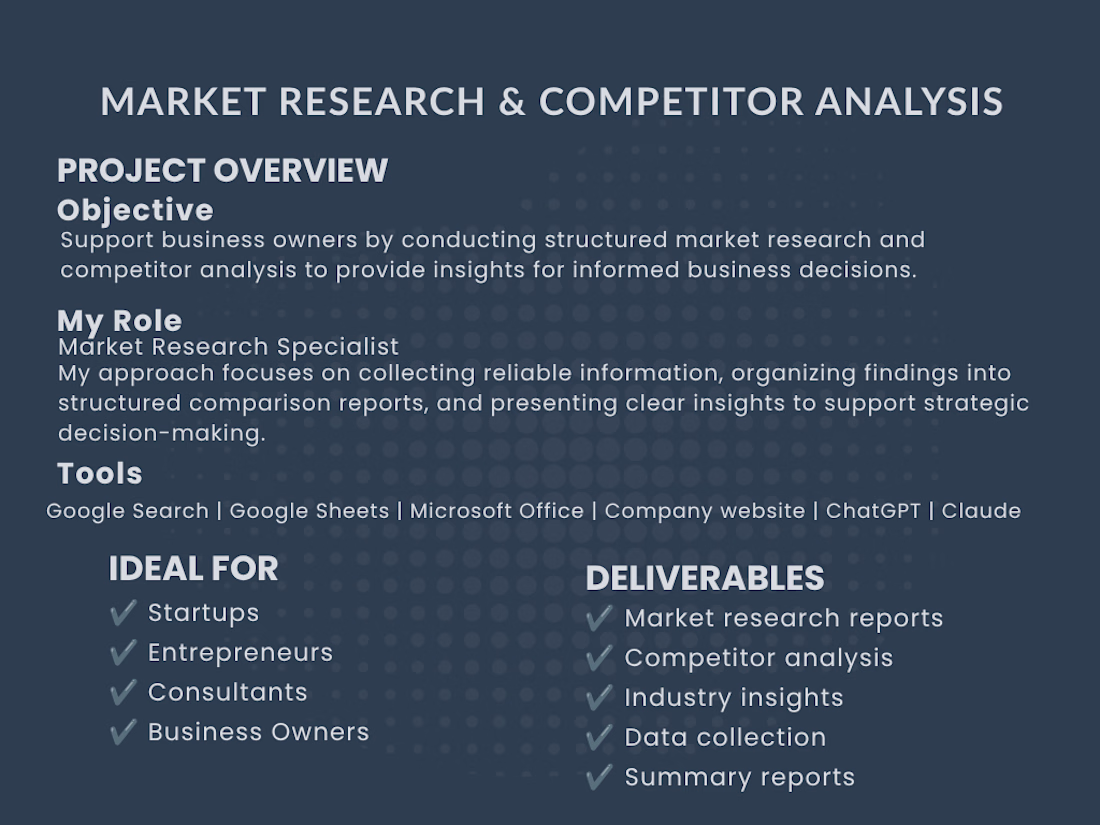 MARKET RESEARCH & COMPETITOR ANALYSIS

PROJECT OVERVIEW

Objective

Support business owners by conducting structured market research and competitor analysis to provide insights for informed business decisions.

My Role

Market Research Specialist

My approach focuses on collecting reliable information, organizing findings into structured comparison reports, and presenting clear insights to support strategic decision-making.

Tools

Google Search | Google Sheets | Microsoft Office | Company website | ChatGPT | Claude

IDEAL FOR

✔ Startups
✔ Entrepreneurs
✔ Consultants
✔ Business Owners

DELIVERABLES

✔ Market research reports
✔ Competitor analysis
✔ Industry insights
✔ Data collection
✔ Summary reports